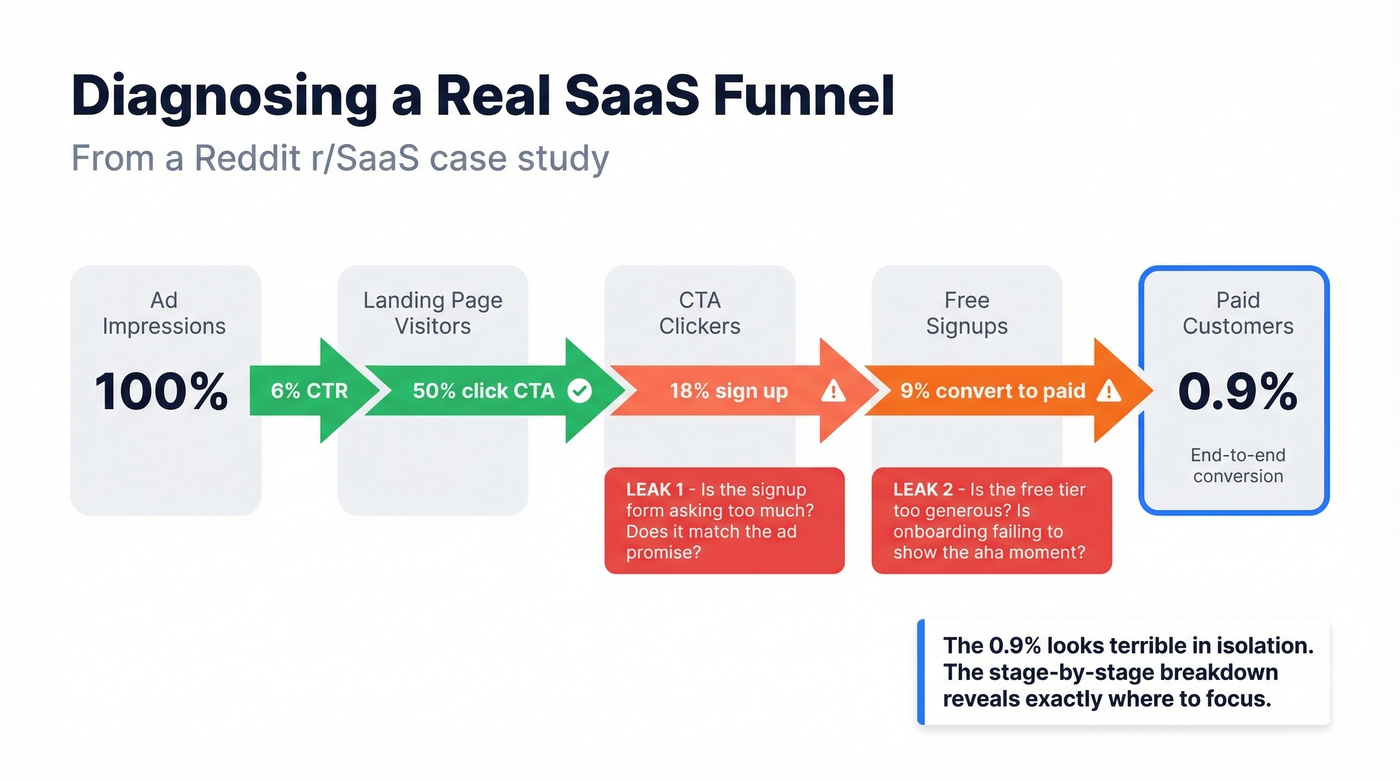 Diagnosing a Real SaaS Funnel

From a Reddit r/SaaS case study

Ad Impressions

100%

6% CTR

Landing Page Visitors

50% click CTA

CTA Clickers

18% sign up

Free Signups

9% convert to paid

Paid Customers

0.9%

End-to-end conversion

LEAK 1 - Is the signup form asking too much? Does it match the ad promise?

LEAK 2 - Is the free tier too generous? Is onboarding failing to show the aha moment?

The 0.9% looks terrible in isolation. The stage-by-stage breakdown reveals exactly where to focus.